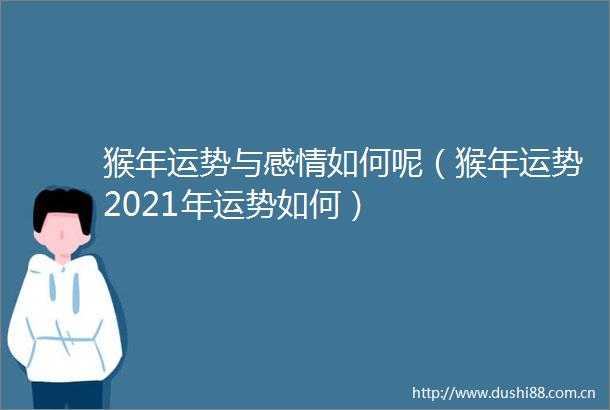 猴年运势与感情如何呢（猴年运势2021年运势如何）

http://www.dushi88.com.cn